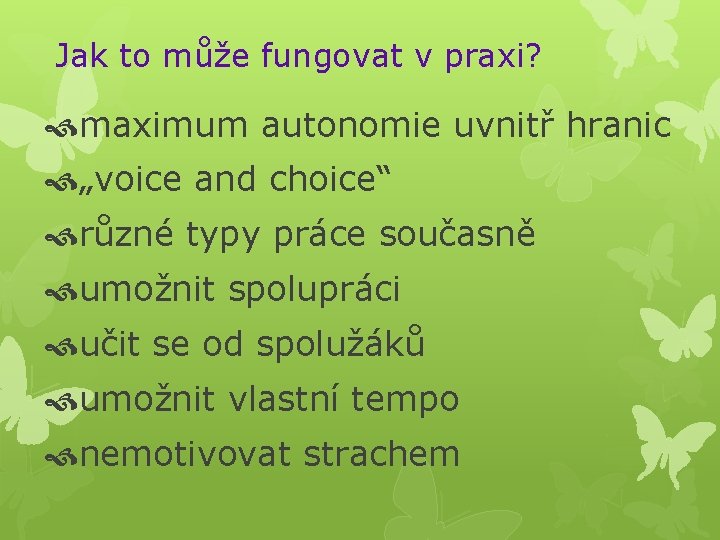 Jak to může fungovat v praxi?

maximum autonomie uvnitř hranic
„voice and choice“
různé typy práce současně
umožnit spolupráci
učit se od spolužáků
umožnit vlastní tempo
nemotivovat strachem